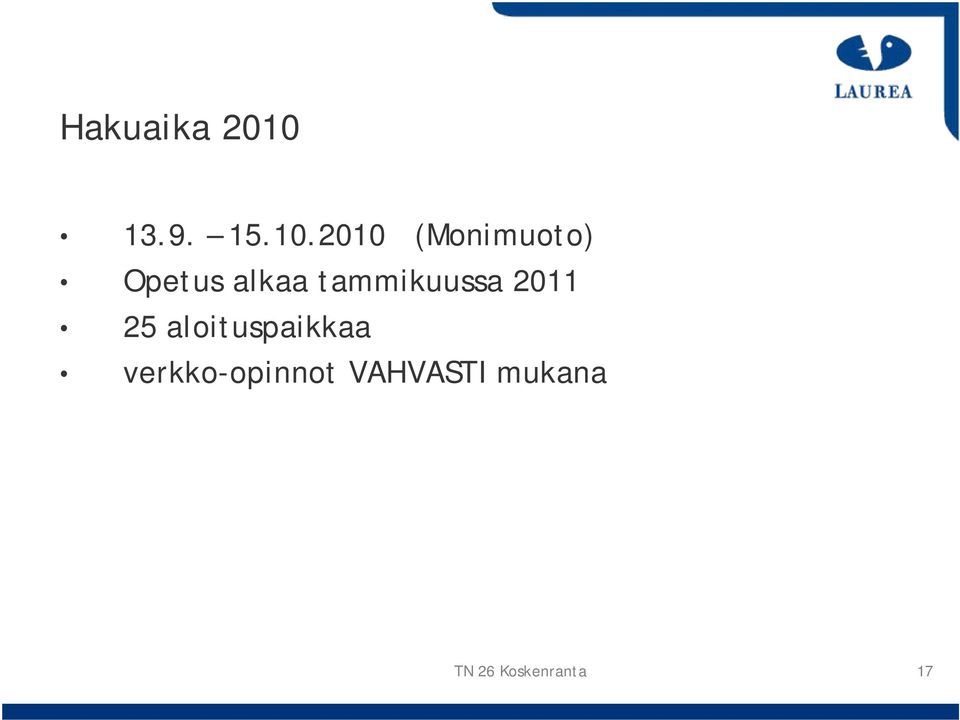 LAUREA

Hakuaika 2010

• 13.9. – 15.10.2010 (Monimuoto)
• Opetus alkaa tammikuussa 2011
• 25 aloituspaikkaa
• verkko-opinnot VAHVASTI mukana

TN 26 Koskenranta

17